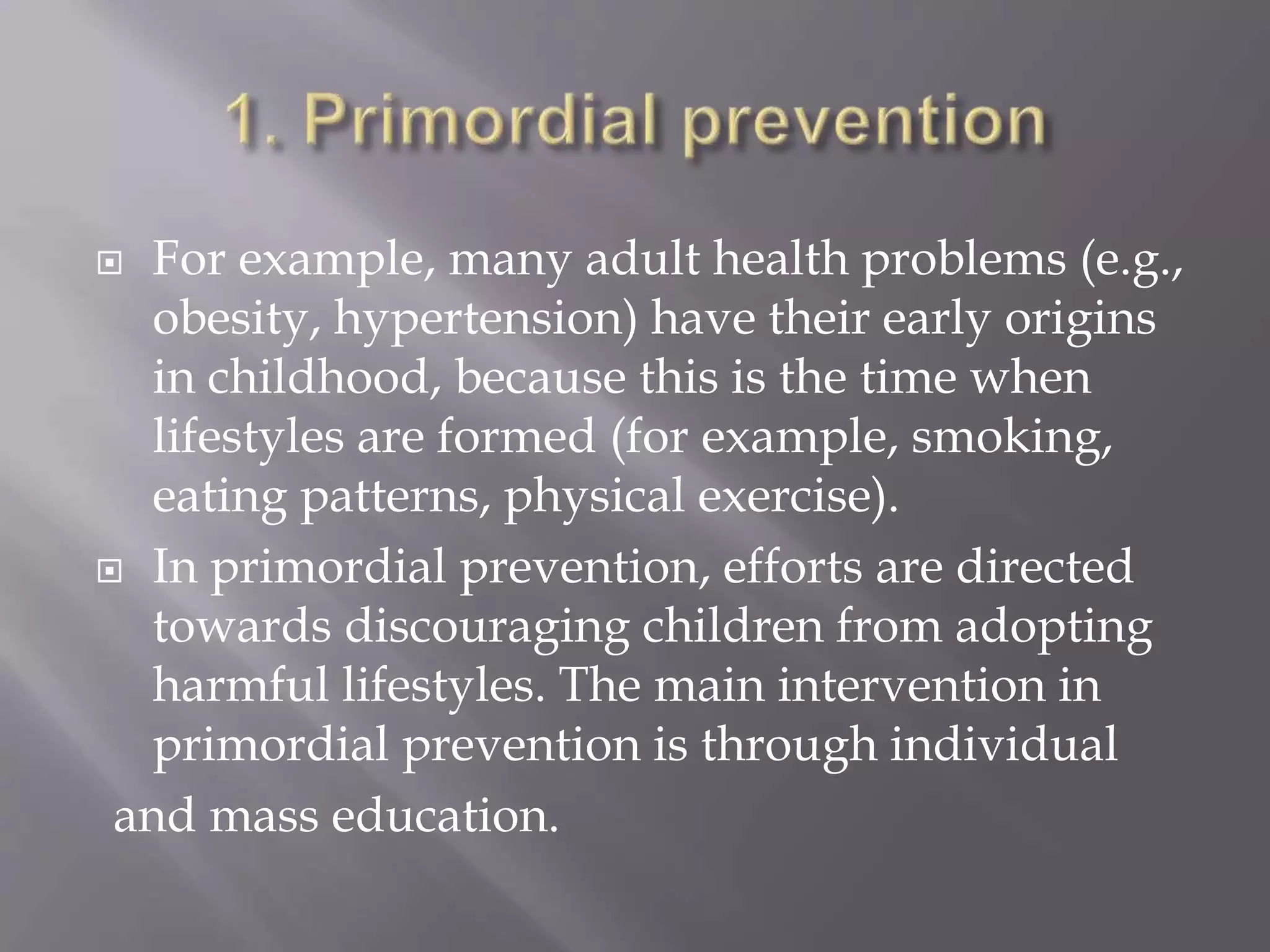 1. Primordial prevention

For example, many adult health problems (e.g., obesity, hypertension) have their early origins in childhood, because this is the time when lifestyles are formed (for example, smoking, eating patterns, physical exercise).

In primordial prevention, efforts are directed towards discouraging children from adopting harmful lifestyles. The main intervention in primordial prevention is through individual

and mass education.